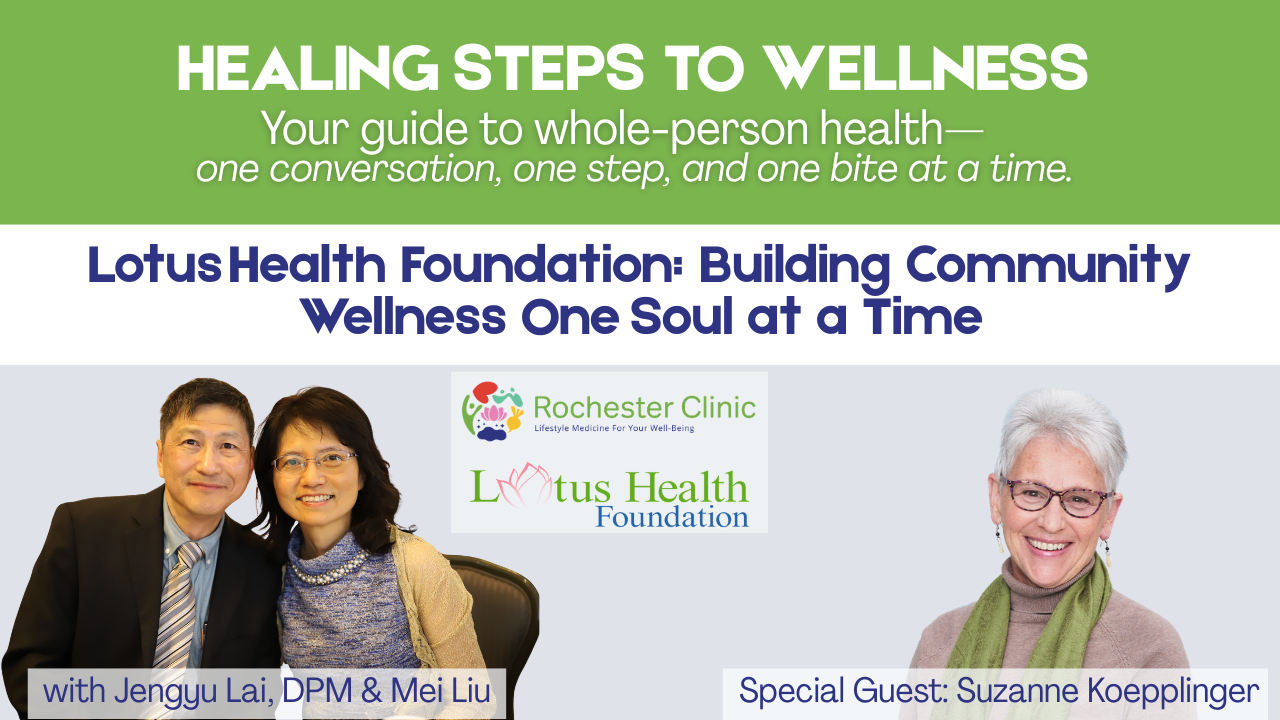 HEALING STEPS TO WELLNESS

Your guide to whole-person health—
one conversation, one step, and one bite at a time.

Lotus Health Foundation: Building Community Wellness One Soul at a Time

Rochester Clinic
Lifestyle Medicine For Your Well-Being

Lotus Health Foundation

with Jengyu Lai, DPM & Mei Liu

Special Guest: Suzanne Koepplinger